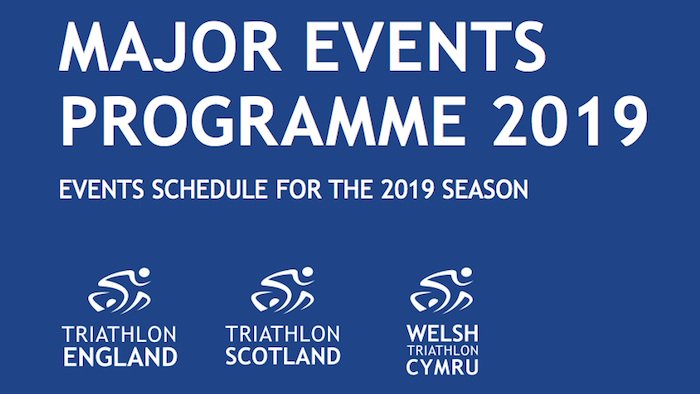 MAJOR EVENTS PROGRAMME 2019

EVENTS SCHEDULE FOR THE 2019 SEASON

TRIATHLON ENGLAND

TRIATHLON SCOTLAND

WELSH TRIATHLON CYMRU